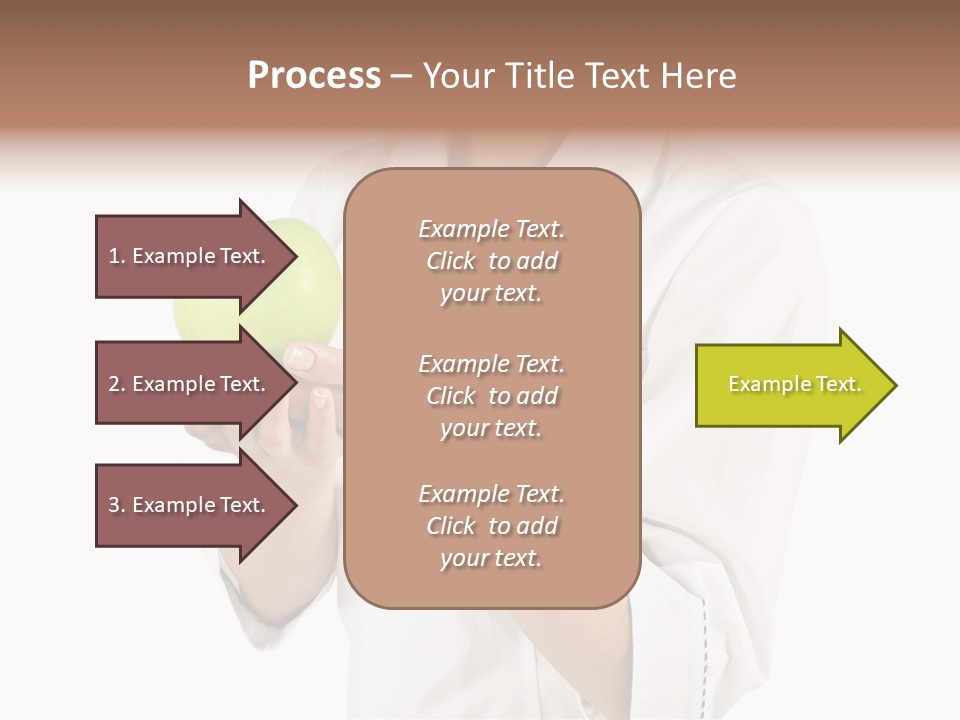 Process – Your Title Text Here

1. Example Text.

2. Example Text.

3. Example Text.

Example Text. Click to add your text.

Example Text. Click to add your text.

Example Text. Click to add your text.

Example Text.